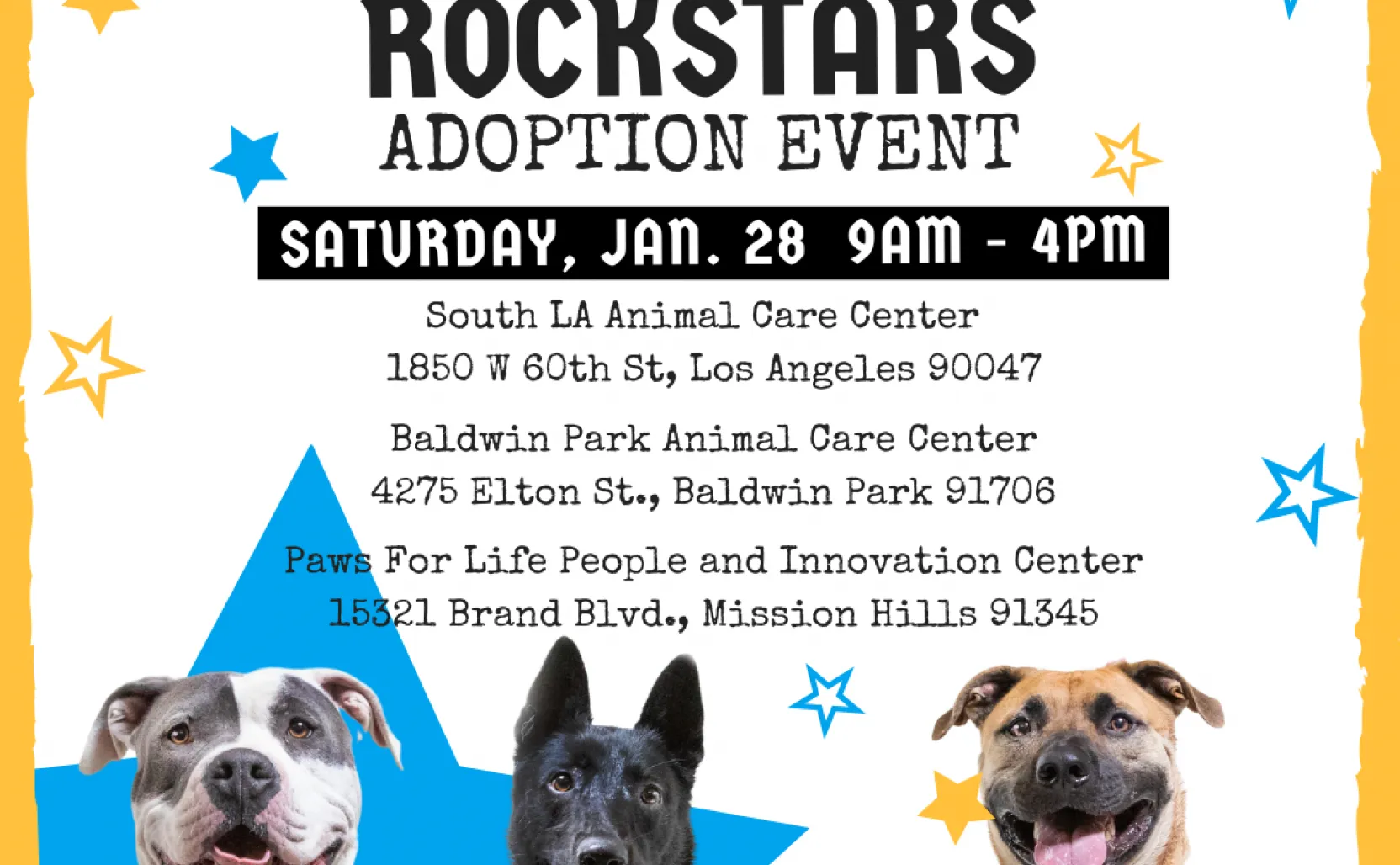 ROCKSTARS
ADOPTION EVENT

SATURDAY, JAN. 28 9AM - 4PM

South LA Animal Care Center
1850 W 60th St, Los Angeles 90047

Baldwin Park Animal Care Center
4275 Elton St., Baldwin Park 91706

Paws For Life People and Innovation Center
15321 Brand Blvd., Mission Hills 91345